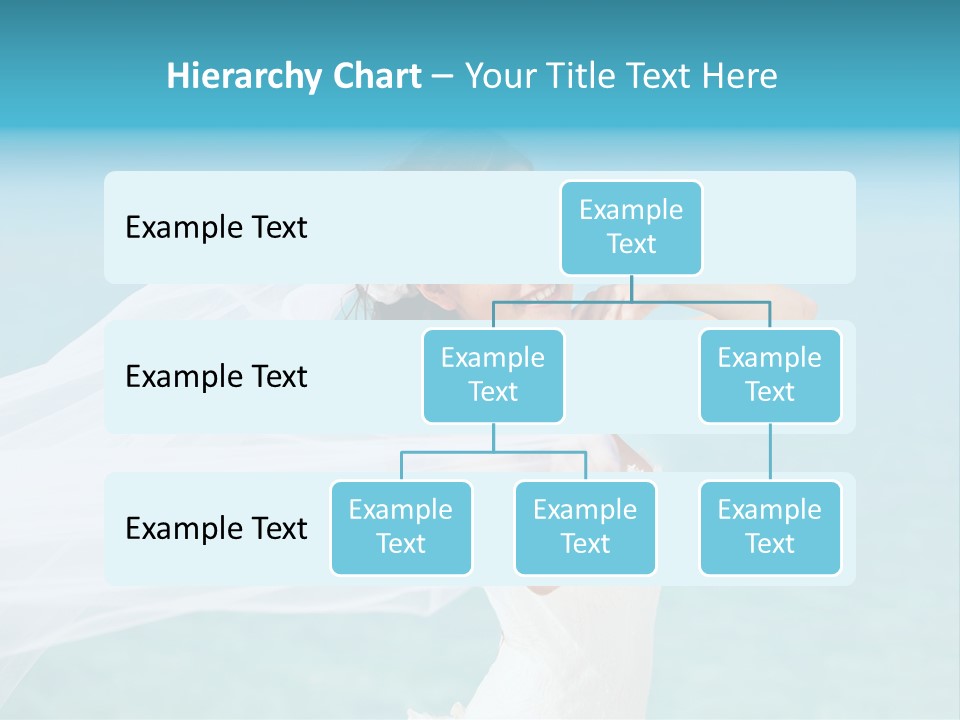 Hierarchy Chart – Your Title Text Here

Example Text

Example Text

Example Text

Example Text

Example Text

Example Text

Example Text

Example Text

Example Text